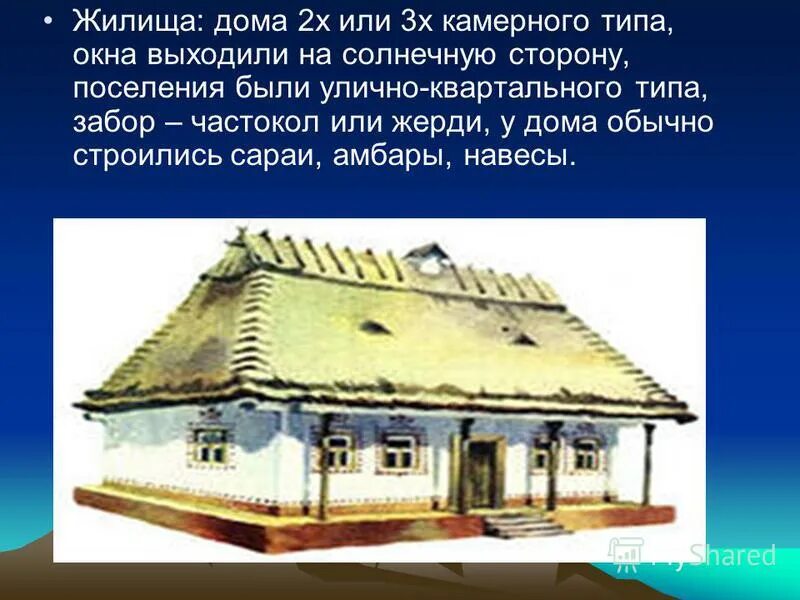 • Жилища: дома 2х или 3х камерного типа, окна выходили на солнечную сторону, поселения были улично-квартального типа, забор – частокол или жерди, у дома обычно строились сараи, амбары, навесы.

MyShared